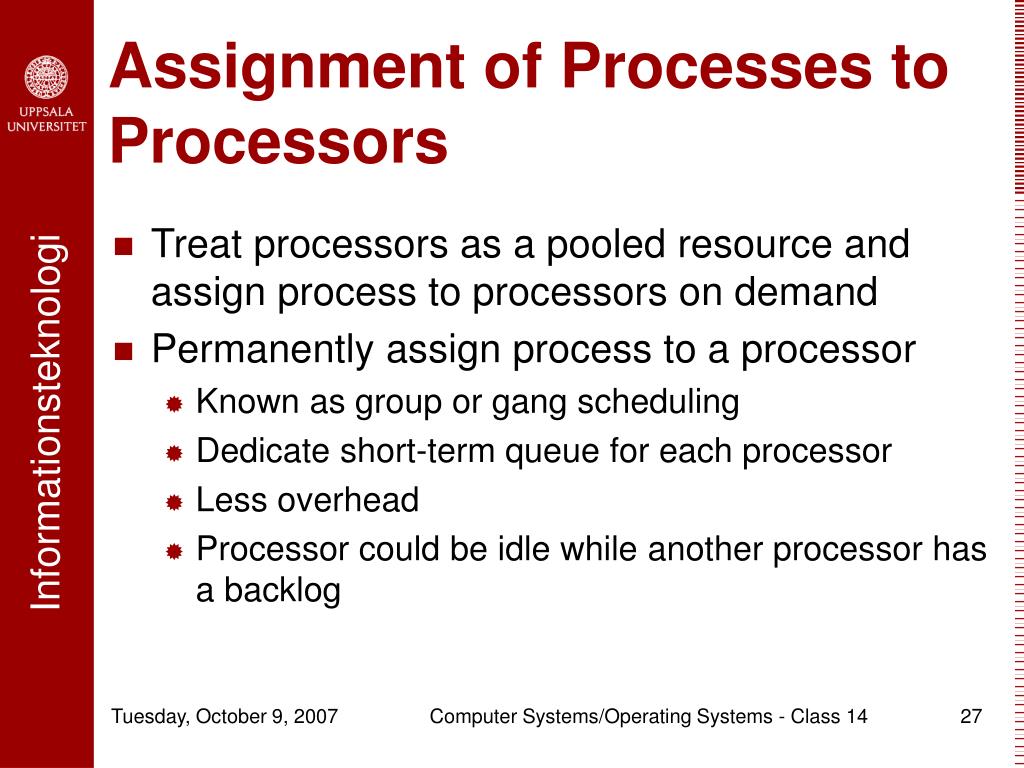 UPPSALA UNIVERSITET

Informationsteknologi

Assignment of Processes to Processors

Treat processors as a pooled resource and assign process to processors on demand

Permanently assign process to a processor

Known as group or gang scheduling

Dedicate short-term queue for each processor

Less overhead

Processor could be idle while another processor has a backlog

Tuesday, October 9, 2007

Computer Systems/Operating Systems - Class 14

27